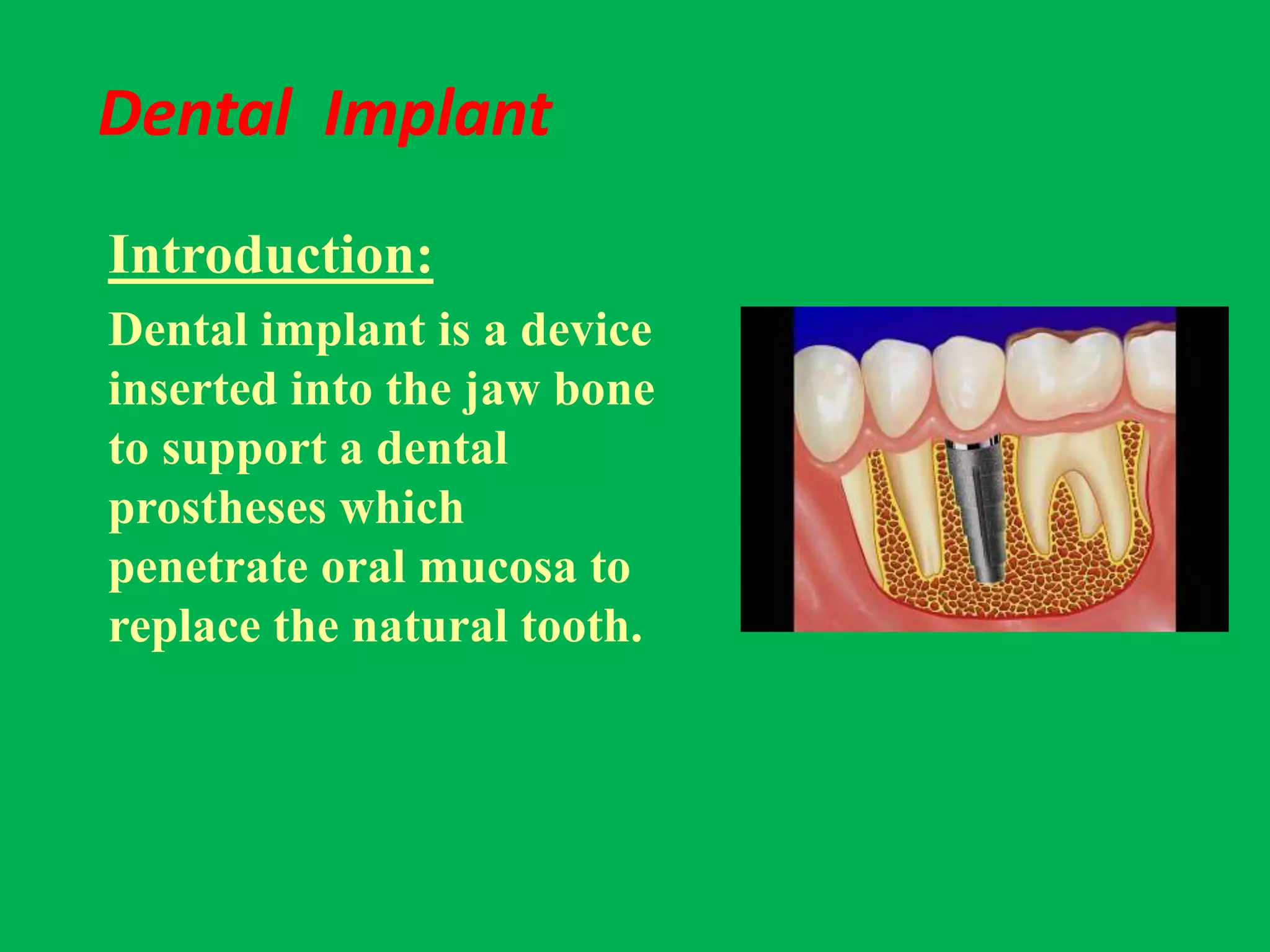 Dental Implant

Introduction:

Dental implant is a device inserted into the jaw bone to support a dental prostheses which penetrate oral mucosa to replace the natural tooth.